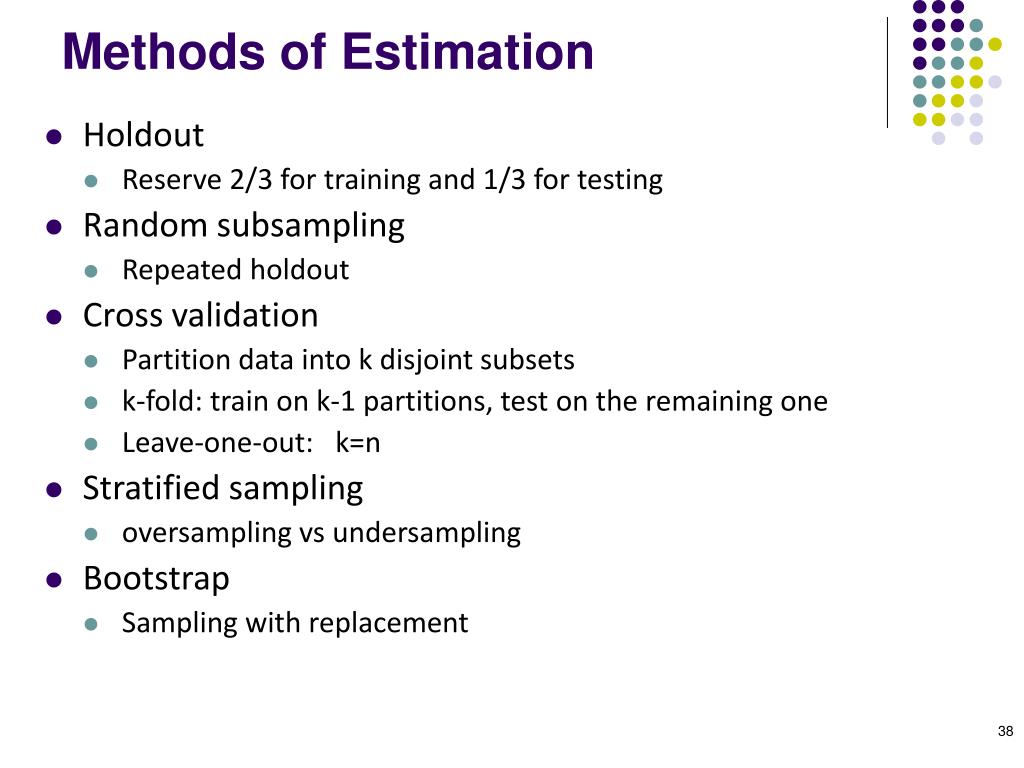 Methods of Estimation

- Holdout
  - Reserve 2/3 for training and 1/3 for testing
- Random subsampling
  - Repeated holdout
- Cross validation
  - Partition data into k disjoint subsets
  - k-fold: train on k-1 partitions, test on the remaining one
  - Leave-one-out: k=n
- Stratified sampling
  - oversampling vs undersampling
- Bootstrap
  - Sampling with replacement

38